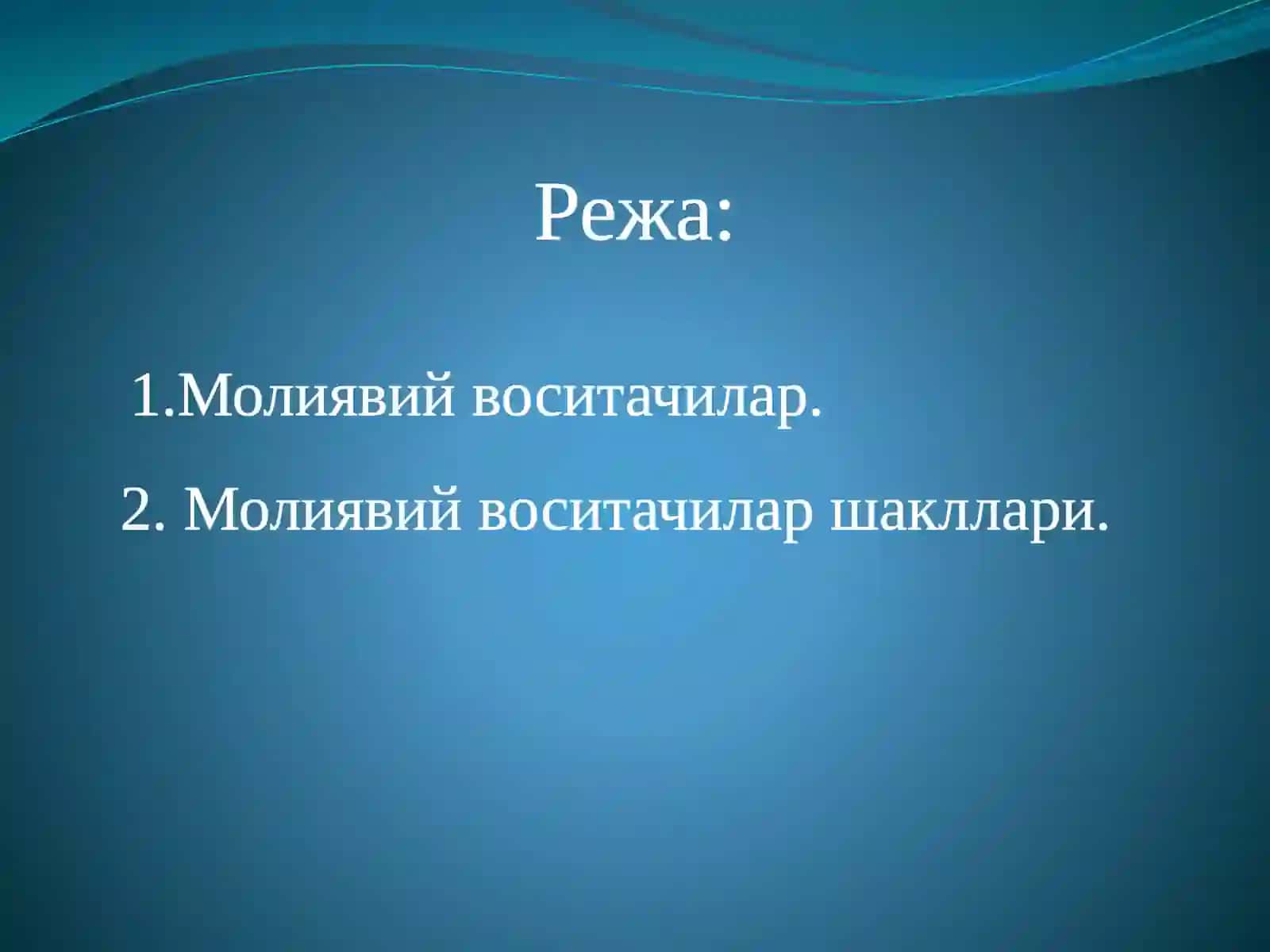 Режа:

1.Молиявий воситачилар.

2. Молиявий воситачилар шакллари.